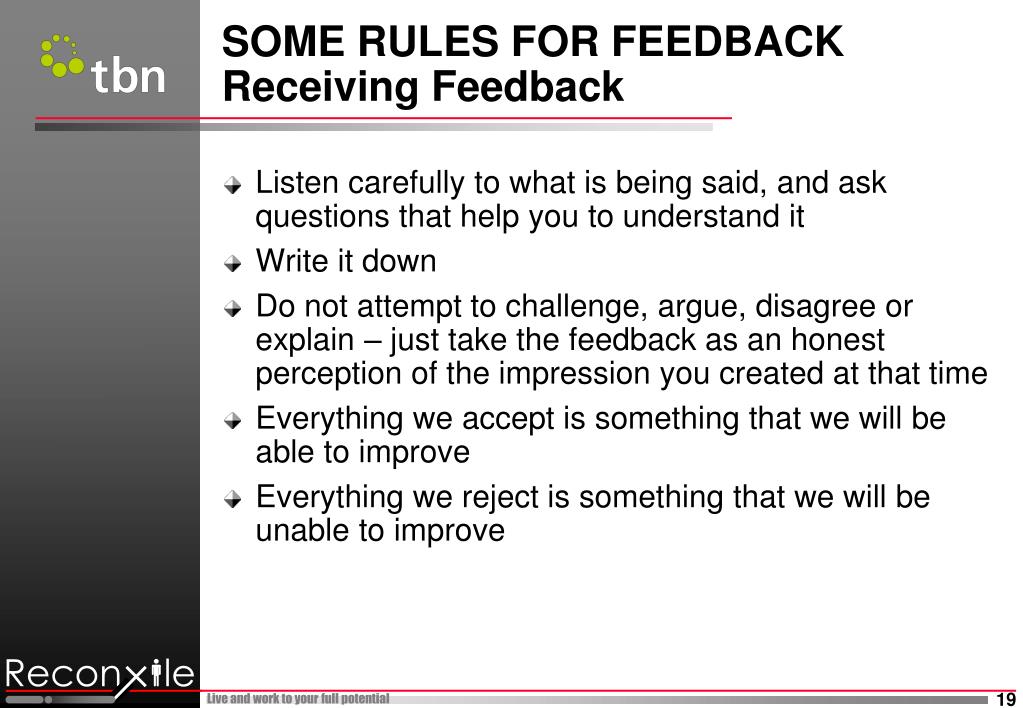 tbn

SOME RULES FOR FEEDBACK
Receiving Feedback

Listen carefully to what is being said, and ask questions that help you to understand it

Write it down

Do not attempt to challenge, argue, disagree or explain – just take the feedback as an honest perception of the impression you created at that time

Everything we accept is something that we will be able to improve

Everything we reject is something that we will be unable to improve

Reconxile

Live and work to your full potential

19